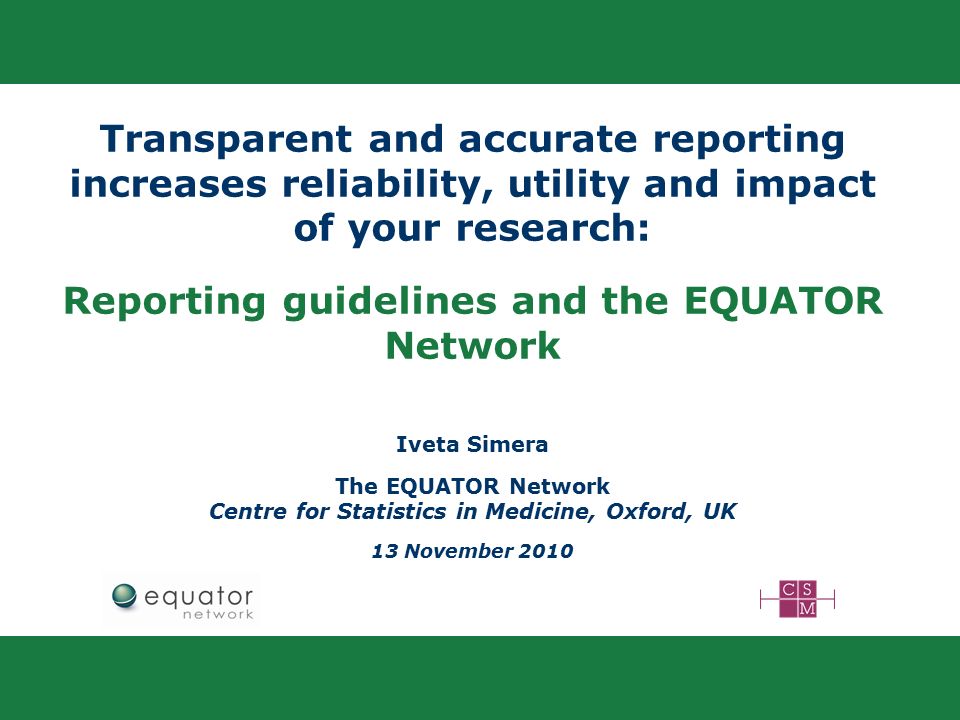 Transparent and accurate reporting increases reliability, utility and impact of your research:

Reporting guidelines and the EQUATOR Network

Iveta Simera

The EQUATOR Network
Centre for Statistics in Medicine, Oxford, UK

13 November 2010

equator
network

CSM